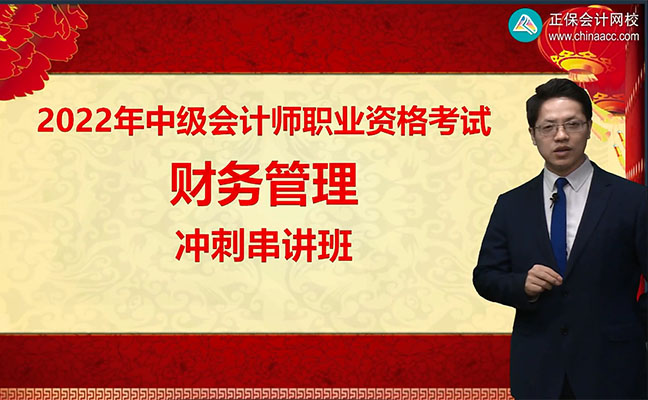 正保会计网校
www.chinaacc.com

2022年中级会计师职业资格考试

财务管理

冲刺串讲班